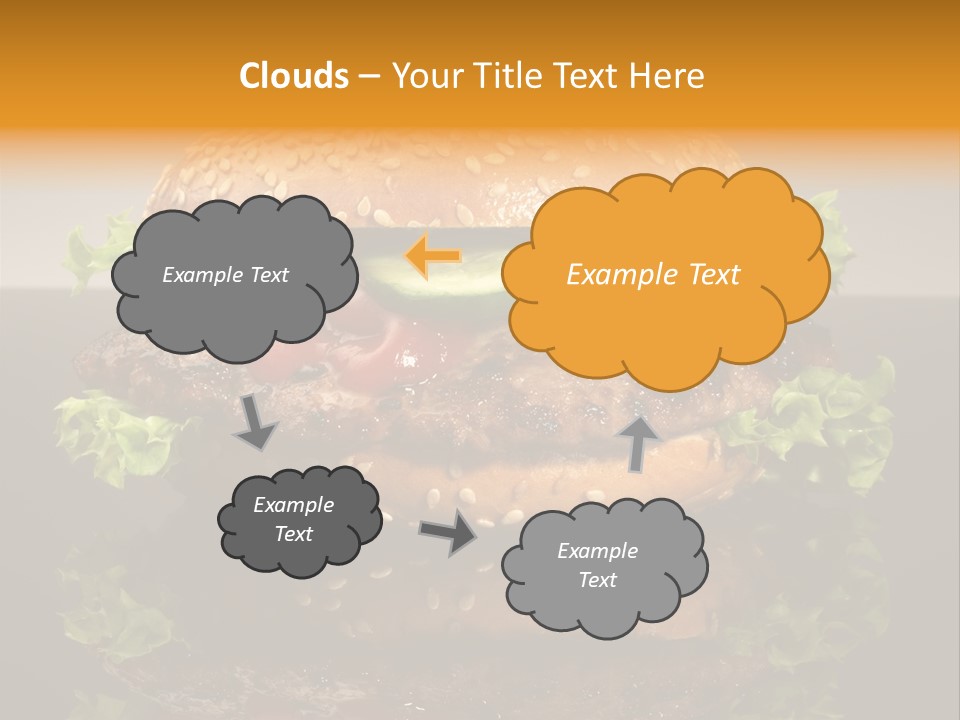 Clouds – Your Title Text Here

Example Text

Example Text

Example Text

Example Text